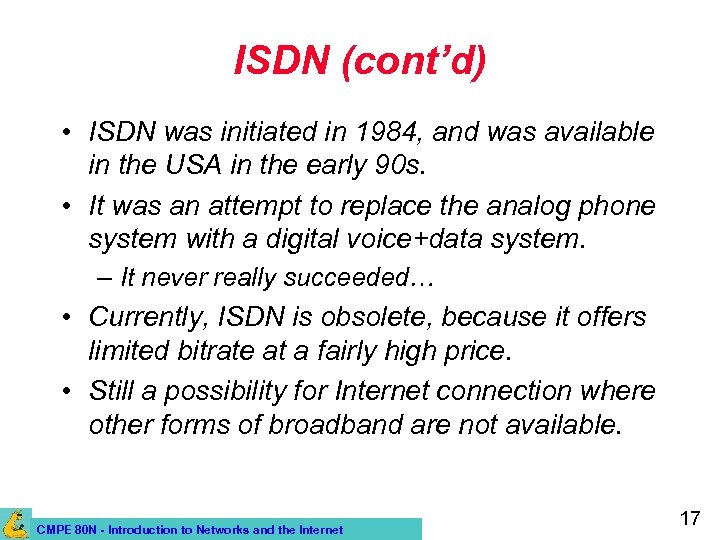 ISDN (cont'd)

• ISDN was initiated in 1984, and was available in the USA in the early 90s.

• It was an attempt to replace the analog phone system with a digital voice+data system.

– It never really succeeded…

• Currently, ISDN is obsolete, because it offers limited bitrate at a fairly high price.

• Still a possibility for Internet connection where other forms of broadband are not available.

CMPE 80N - Introduction to Networks and the Internet

17